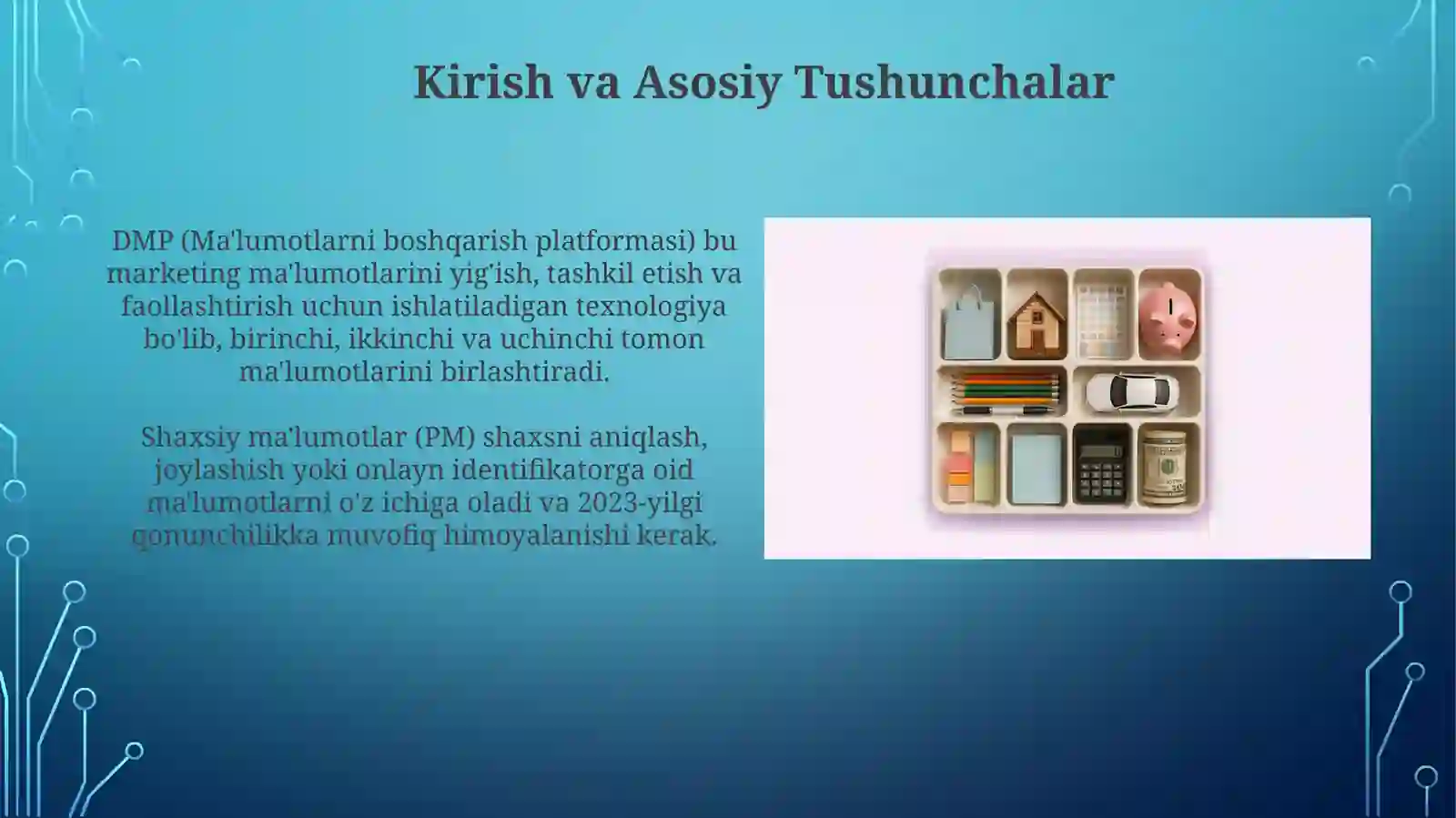 Kirish va Asosiy Tushunchalar

DMP (Ma'lumotlarni boshqarish platformasi) bu marketing ma'lumotlarini yig'ish, tashkil etish va faollashtirish uchun ishlatiladigan texnologiya bo'lib, birinchi, ikkinchi va uchinchi tomon ma'lumotlarini birlashtiradi.

Shaxsiy ma'lumotlar (PM) shaxsni aniqlash, joylashish yoki onlayn identifikatorga oid ma'lumotlarni o'z ichiga oladi va 2023-yilgi qonunchilikka muvofiq himoyalanishi kerak.